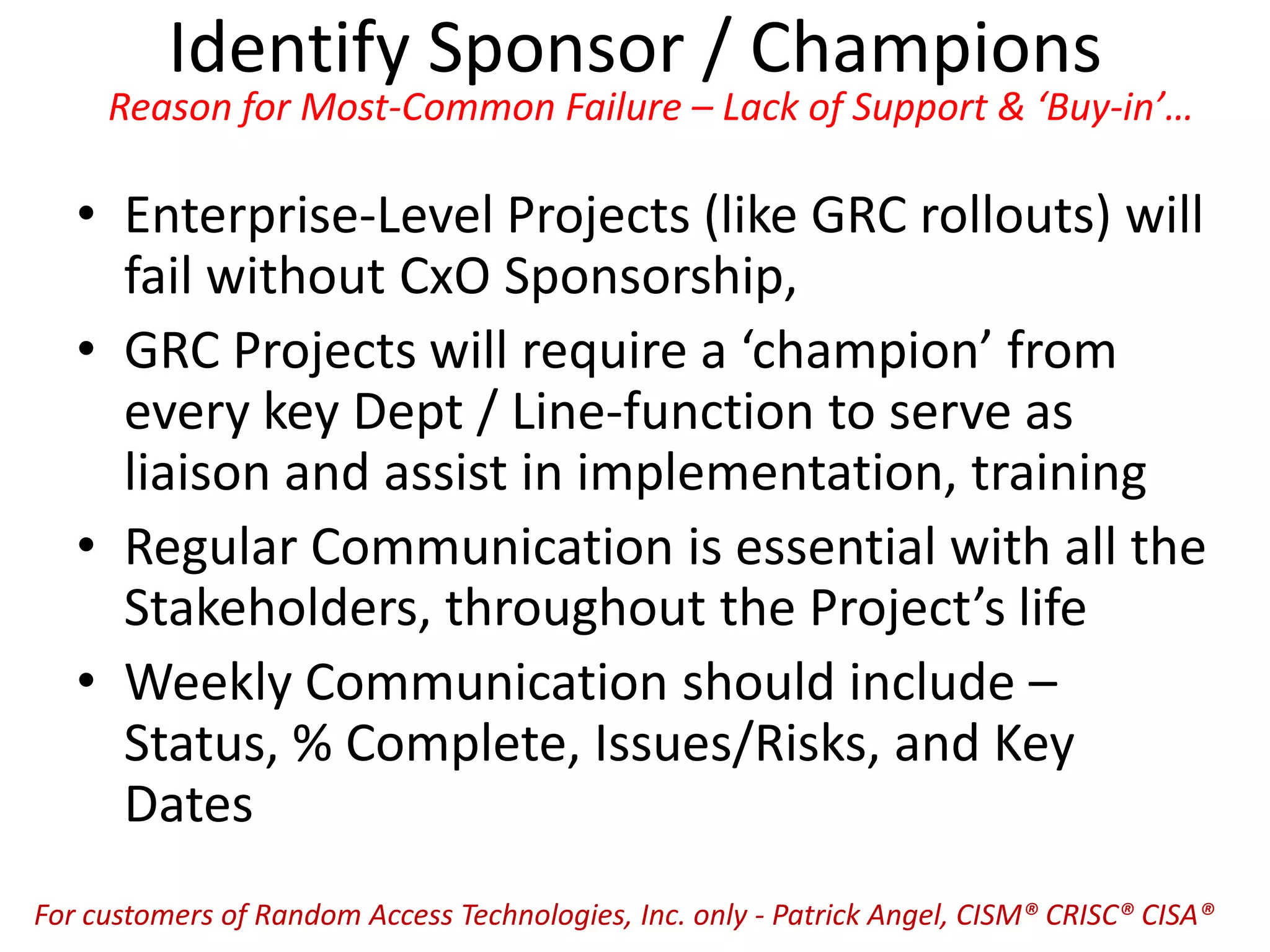 Identify Sponsor / Champions
Reason for Most-Common Failure – Lack of Support & ‘Buy-in’…

• Enterprise-Level Projects (like GRC rollouts) will fail without CxO Sponsorship,
• GRC Projects will require a ‘champion’ from every key Dept / Line-function to serve as liaison and assist in implementation, training
• Regular Communication is essential with all the Stakeholders, throughout the Project’s life
• Weekly Communication should include – Status, % Complete, Issues/Risks, and Key Dates

For customers of Random Access Technologies, Inc. only - Patrick Angel, CISM® CRISC® CISA®